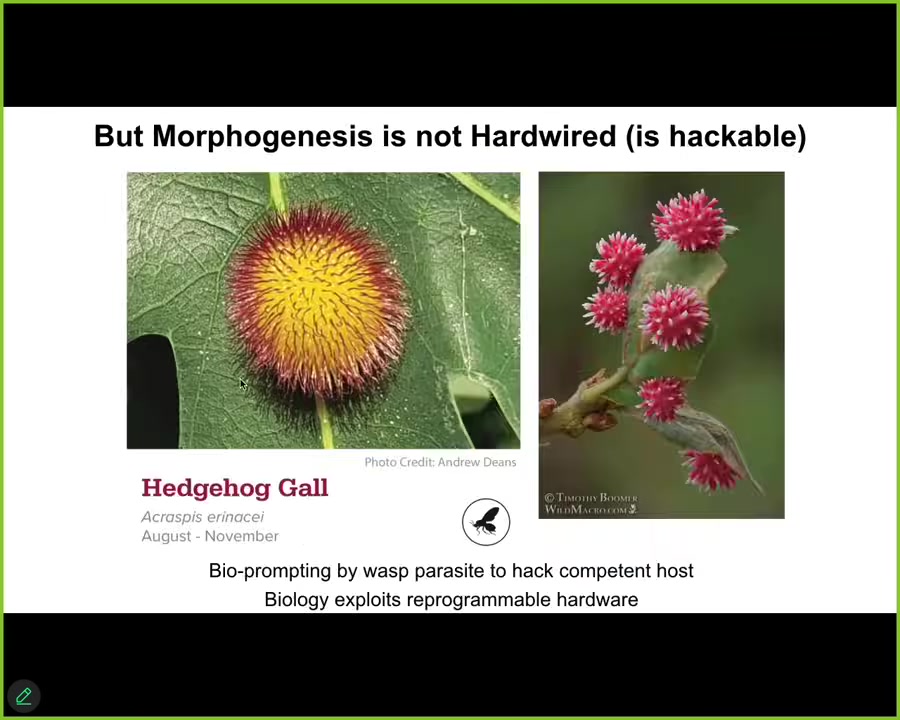 But Morphogenesis is not Hardwired (is hackable)

Photo Credit: Andrew Deans

Hedgehog Gall

Acraspis erinacei

August - November

© Timothy Boomer
WildMacro.com

Bio-prompting by wasp parasite to hack competent host

Biology exploits reprogrammable hardware